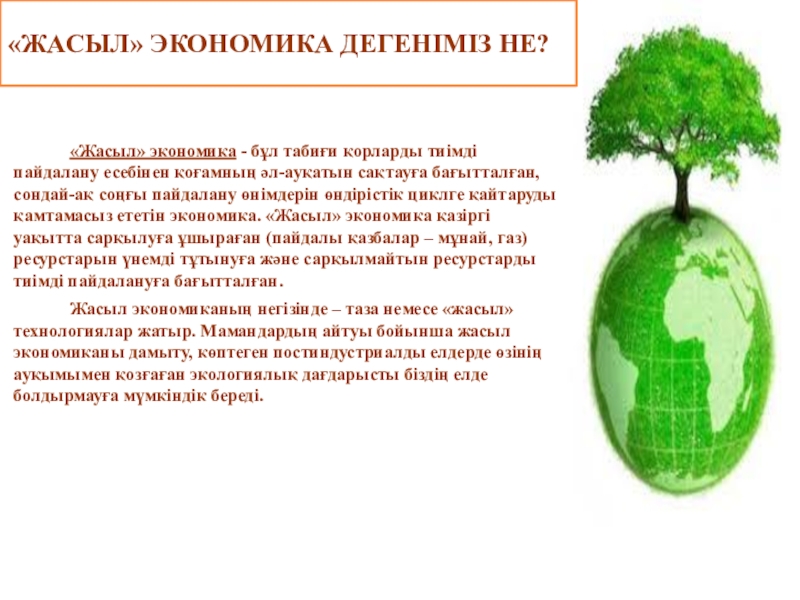 «ЖАСЫЛ» ЭКОНОМИКА ДЕГЕНІМІЗ НЕ?

«Жасыл» экономика - бұл табиғи қорларды тиімді пайдалану есебінен қоғамның әл-ауқатын сақтауға бағытталған, сондай-ақ соңғы пайдалану өнімдерін өндірістік циклге қайтаруды қамтамасыз ететін экономика. «Жасыл» экономика қазіргі уақытта сарқылуға ұшыраған (пайдалы қазбалар – мұнай, газ) ресурстарын үнемді тұтынуға және сарқылмайтын ресурстарды тиімді пайдалануға бағытталған.

Жасыл экономиканың негізінде – таза немесе «жасыл» технологиялар жатыр. Мамандардың айтуы бойынша жасыл экономиканы дамыту, көптеген постиндустриалды елдерде өзінің ауқымымен қозғаған экологиялық дағдарысты біздің елде болдырмауға мүмкіндік береді.